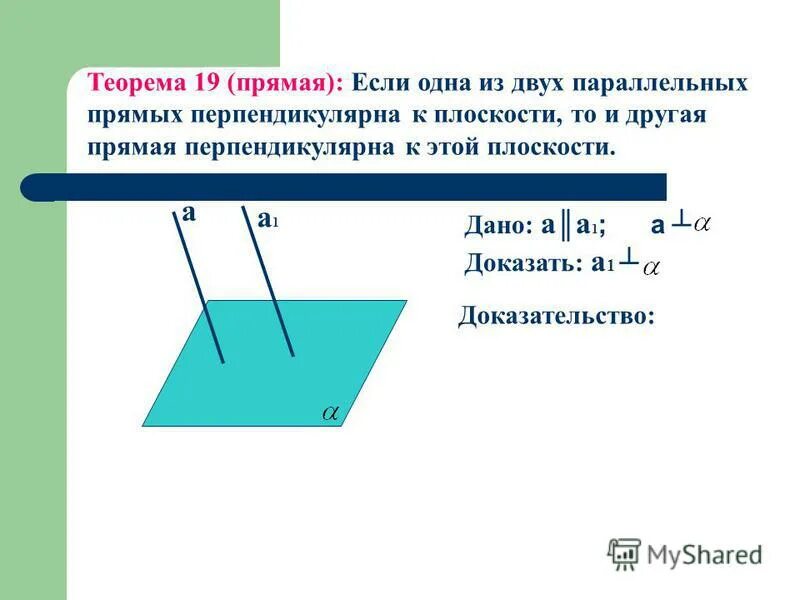 Теорема 19 (прямая): Если одна из двух параллельных прямых перпендикулярна к плоскости, то и другая прямая перпендикулярна к этой плоскости.

a

$a_1$

$\alpha$

Дано: $a \parallel a_1$; $a \perp \alpha$

Доказать: $a_1 \perp \alpha$

Доказательство:

MyShared